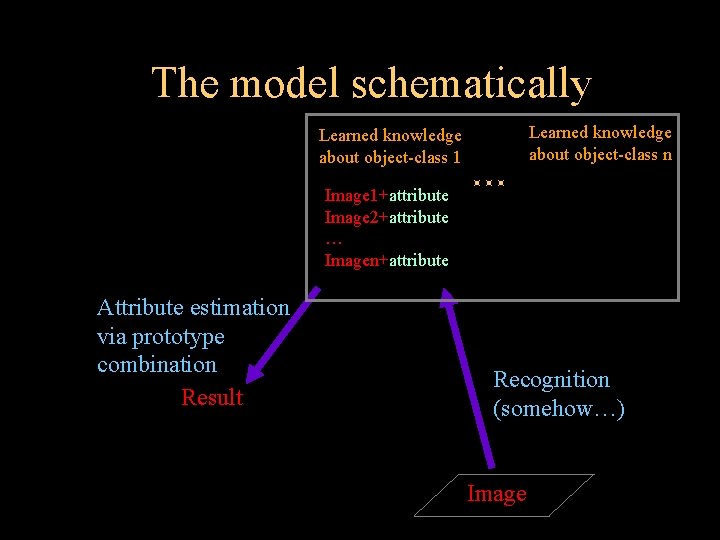 The model schematically

Learned knowledge about object-class 1

Image1+attribute
Image2+attribute
…
Imagen+attribute

…

Learned knowledge about object-class n

Attribute estimation via prototype combination

Result

Recognition (somehow…)

Image